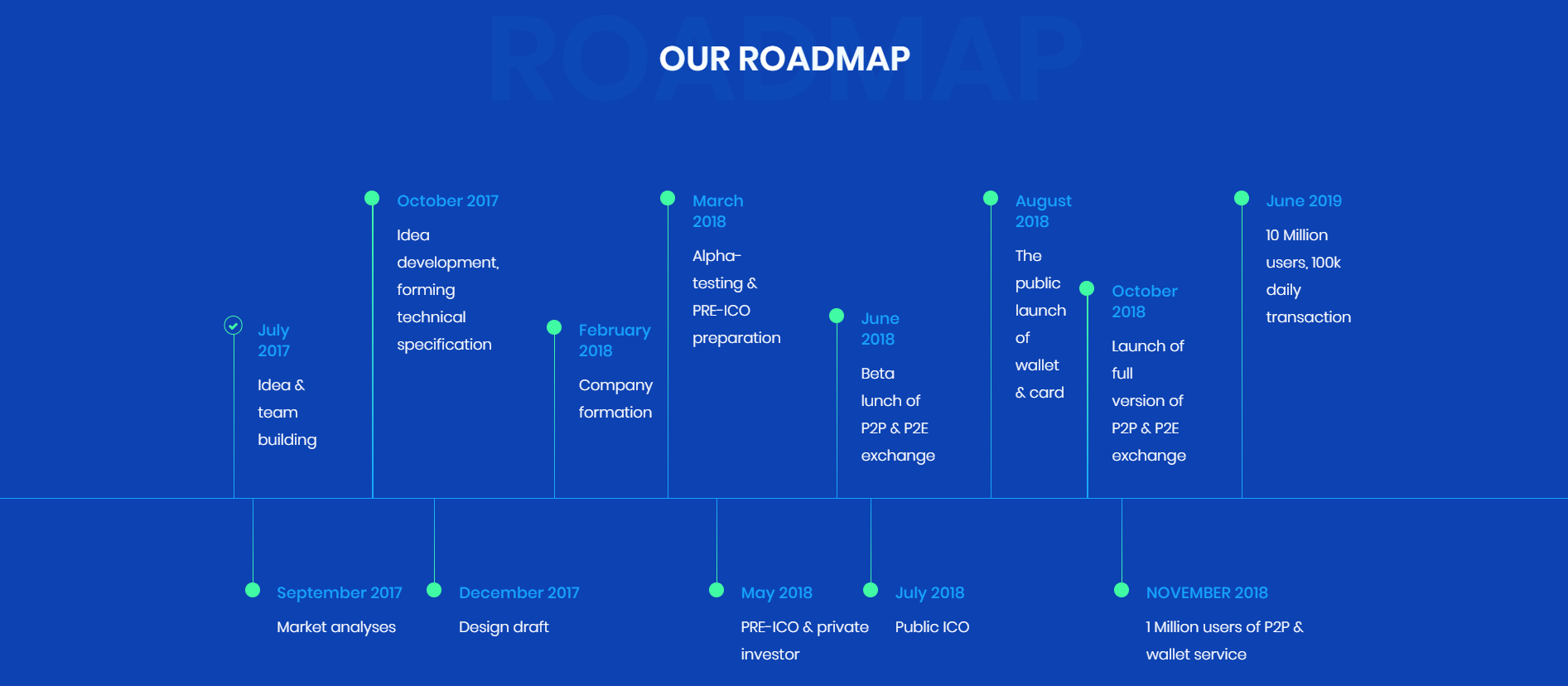 ROADMAP

OUR ROADMAP

July 2017

Idea & team building

October 2017

Idea development, forming technical specification

February 2018

Company formation

March 2018

Alpha-testing & PRE-ICO preparation

June 2018

Beta lunch of P2P & P2E exchange

August 2018

The public launch of wallet & card

October 2018

Launch of full version of P2P & P2E exchange

June 2019

10 Million users, 100k daily transaction

September 2017

Market analyses

December 2017

Design draft

May 2018

PRE-ICO & private investor

July 2018

Public ICO

NOVEMBER 2018

1 Million users of P2P & wallet service